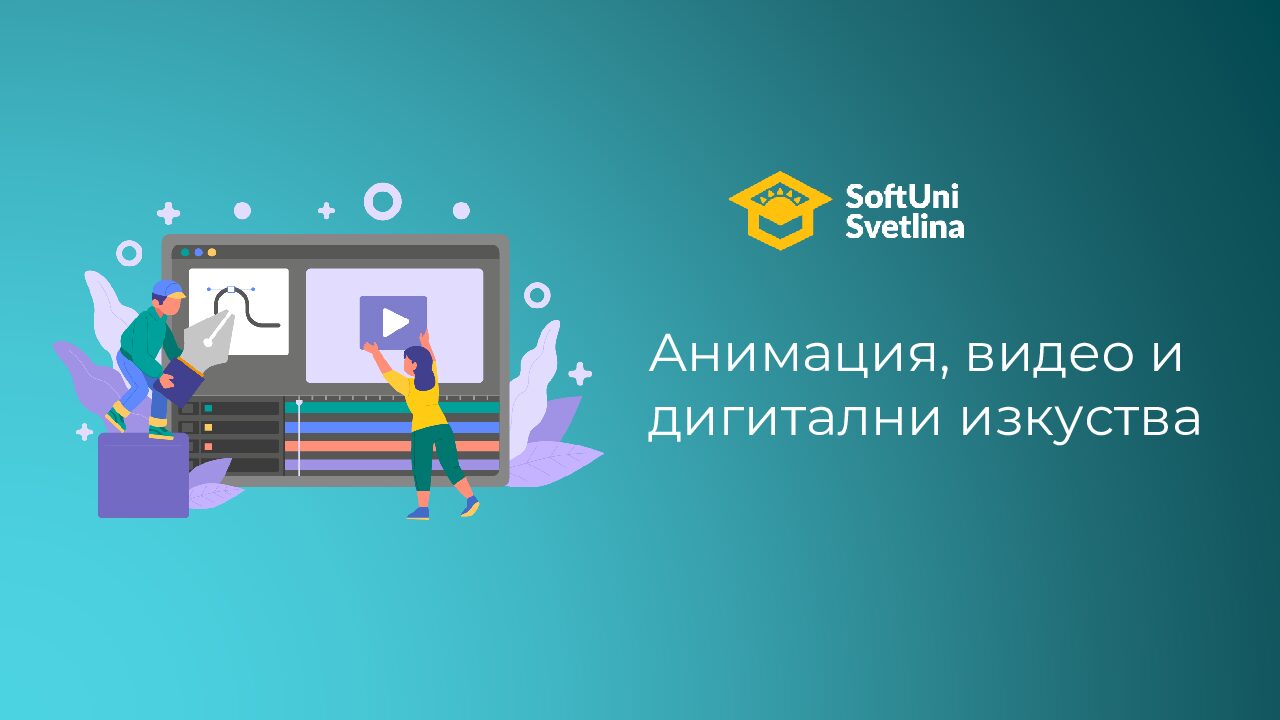 SoftUni Svetlina

Анимация, видео и дигитални изкуства